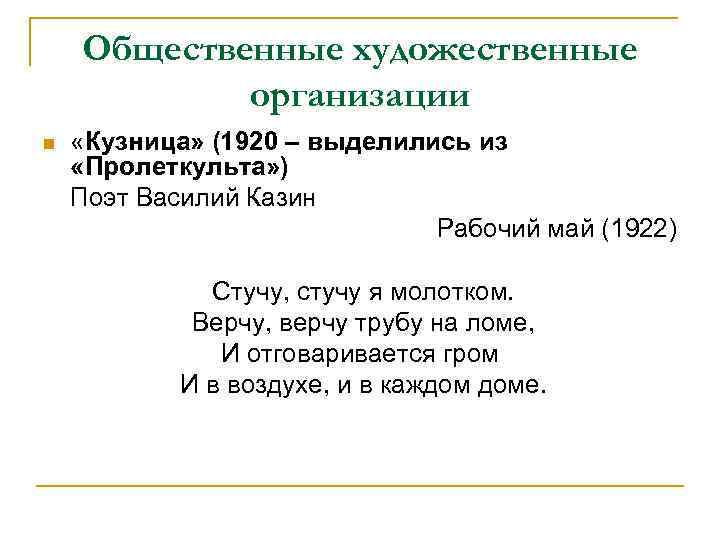 Общественные художественные организации

«Кузница» (1920 – выделились из «Пролеткульта»)
Поэт Василий Казин

Рабочий май (1922)

Стучу, стучу я молотком.
Верчу, верчу трубу на ломе,
И отговаривается гром
И в воздухе, и в каждом доме.